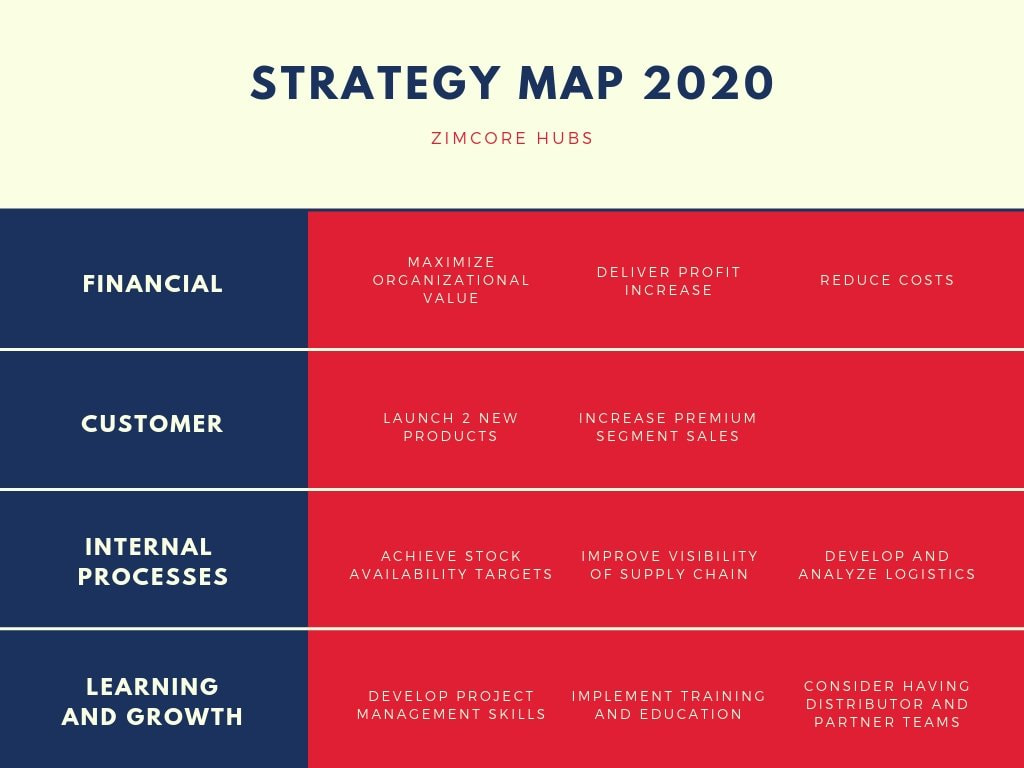 STRATEGY MAP 2020

ZIMCORE HUBS

| | | | |
|---|---|---|---|
| FINANCIAL | MAXIMIZE ORGANIZATIONAL VALUE | DELIVER PROFIT INCREASE | REDUCE COSTS |
| CUSTOMER | LAUNCH 2 NEW PRODUCTS | INCREASE PREMIUM SEGMENT SALES | |
| INTERNAL PROCESSES | ACHIEVE STOCK AVAILABILITY TARGETS | IMPROVE VISIBILITY OF SUPPLY CHAIN | DEVELOP AND ANALYZE LOGISTICS |
| LEARNING AND GROWTH | DEVELOP PROJECT MANAGEMENT SKILLS | IMPLEMENT TRAINING AND EDUCATION | CONSIDER HAVING DISTRIBUTOR AND PARTNER TEAMS |